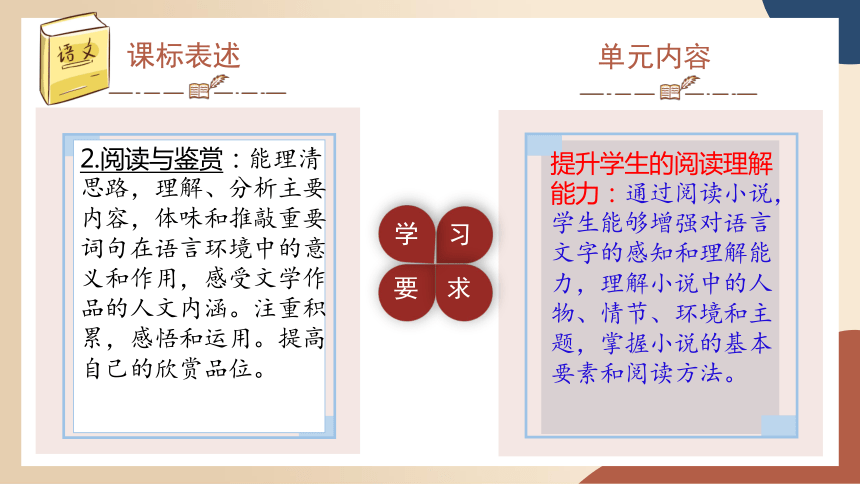 语文

课标表述

2.阅读与鉴赏：能理清思路，理解、分析主要内容，体味和推敲重要词句在语言环境中的意义和作用，感受文学作品的人文内涵。注重积累，感悟和运用。提高自己的欣赏品位。

学 习
要 求

单元内容

提升学生的阅读理解能力：通过阅读小说，学生能够增强对语言文字的感知和理解能力，理解小说中的人物、情节、环境和主题，掌握小说的基本要素和阅读方法。